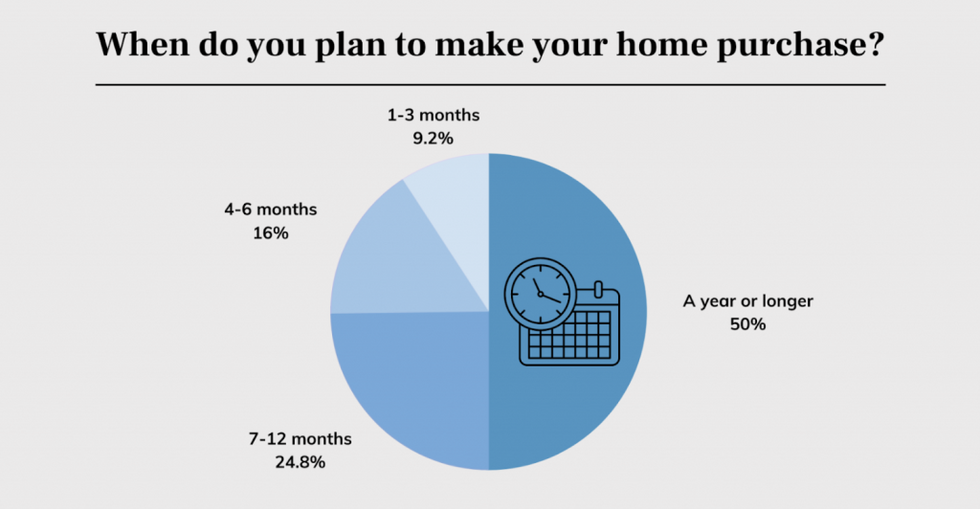 When do you plan to make your home purchase?

1-3 months
9.2%

4-6 months
16%

A year or longer
50%

7-12 months
24.8%